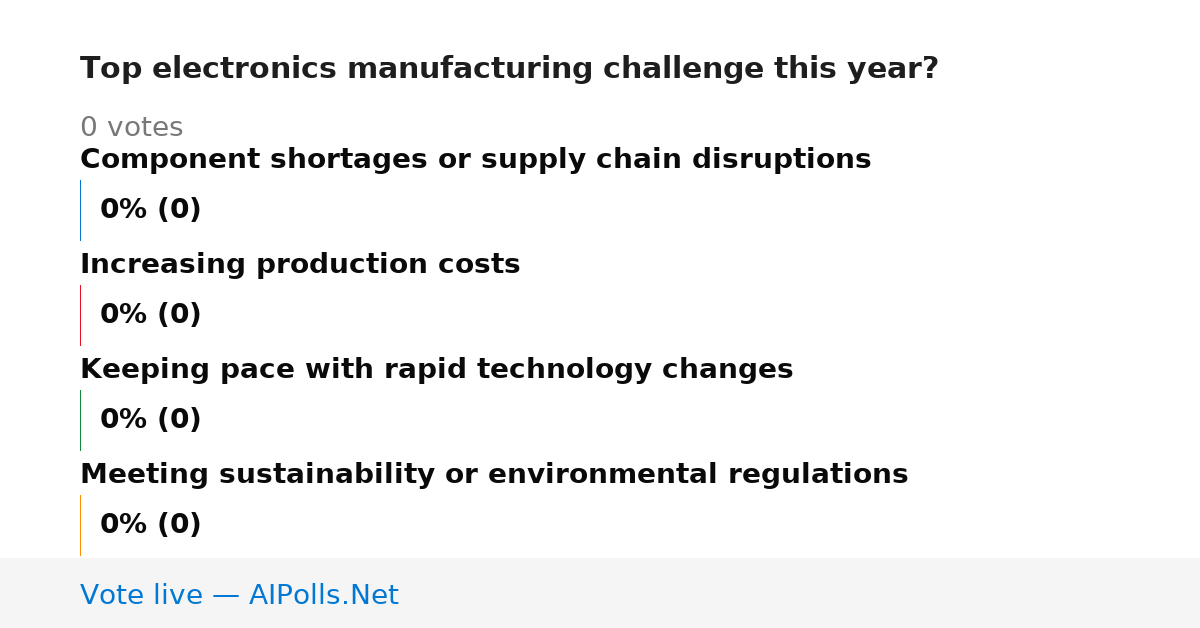 Top electronics manufacturing challenge this year?

0 votes

Component shortages or supply chain disruptions

0% (0)

Increasing production costs

0% (0)

Keeping pace with rapid technology changes

0% (0)

Meeting sustainability or environmental regulations

0% (0)

Vote live — AIPolls.Net